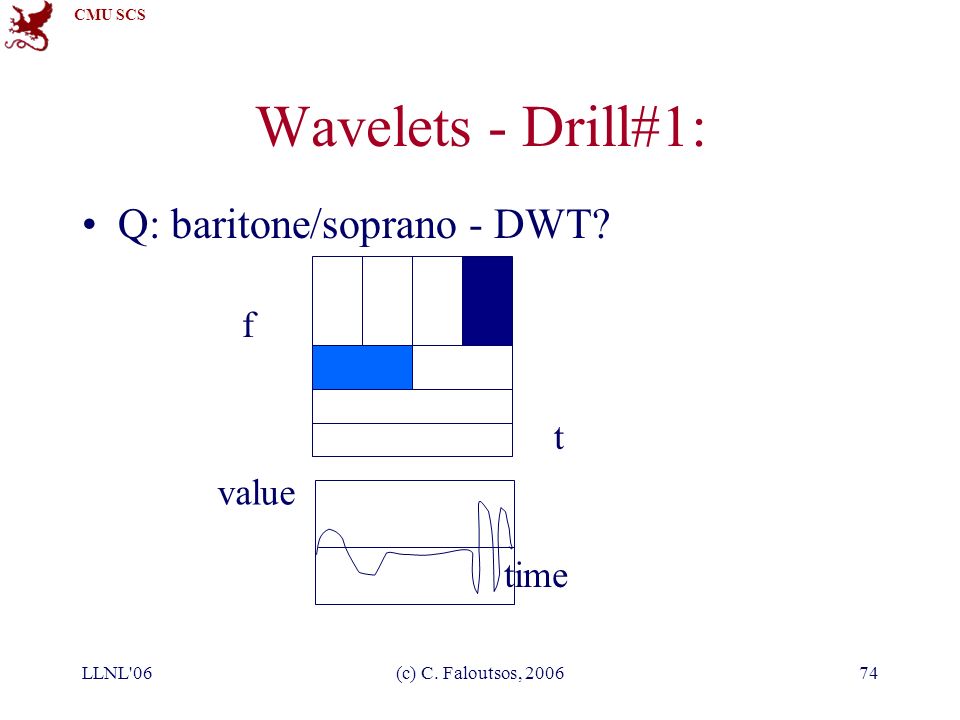 CMU SCS

Wavelets - Drill#1:

• Q: baritone/soprano - DWT?

f

t

value

time

LLNL'06

(c) C. Faloutsos, 2006

74